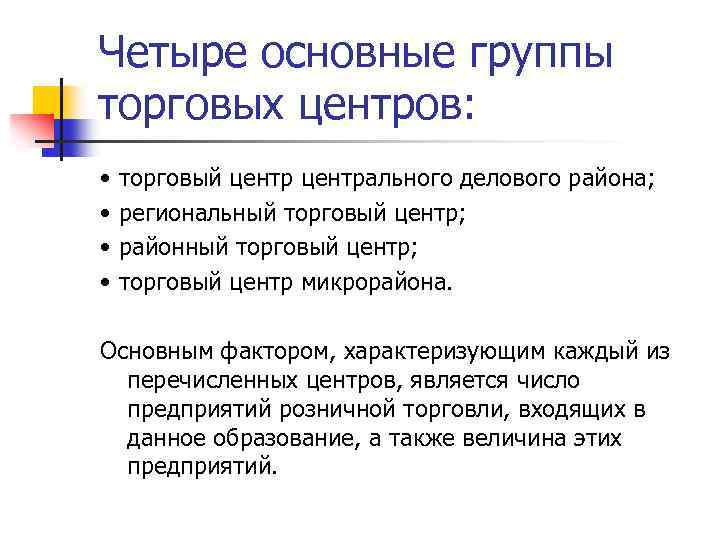 Четыре основные группы торговых центров:

• торговый центр центрального делового района;
• региональный торговый центр;
• районный торговый центр;
• торговый центр микрорайона.

Основным фактором, характеризующим каждый из перечисленных центров, является число предприятий розничной торговли, входящих в данное образование, а также величина этих предприятий.